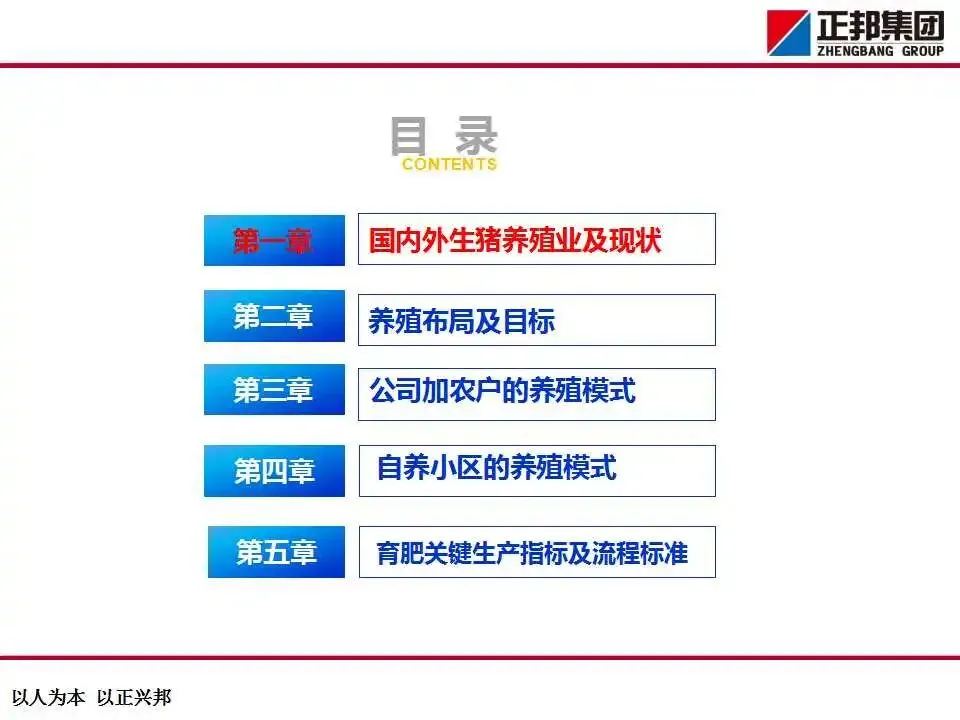 正邦集团
ZHENGBANG GROUP

目 录
CONTENTS

第一章 国内外生猪养殖业及现状

第二章 养殖布局及目标

第三章 公司加农户的养殖模式

第四章 自养小区的养殖模式

第五章 育肥关键生产指标及流程标准

以人为本 以正兴邦